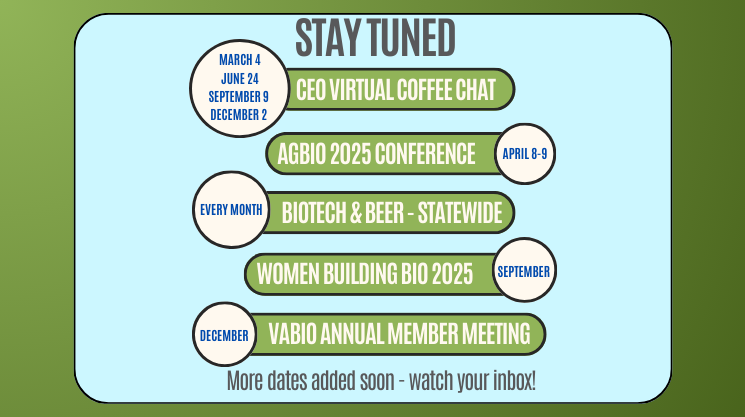 STAY TUNED

MARCH 4
JUNE 24
SEPTEMBER 9
DECEMBER 2

CEO VIRTUAL COFFEE CHAT

AGBIO 2025 CONFERENCE

APRIL 8-9

EVERY MONTH

BIOTECH & BEER - STATEWIDE

WOMEN BUILDING BIO 2025

SEPTEMBER

DECEMBER

VABIO ANNUAL MEMBER MEETING

More dates added soon - watch your inbox!